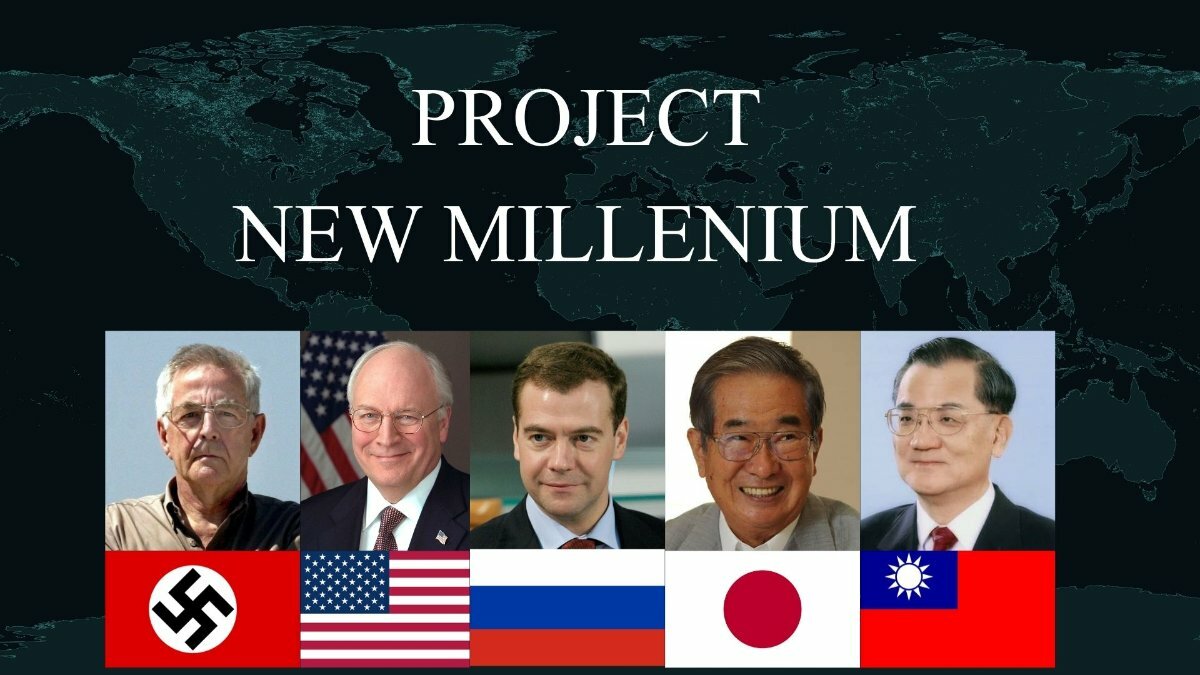 PROJECT
NEW MILLENIUM